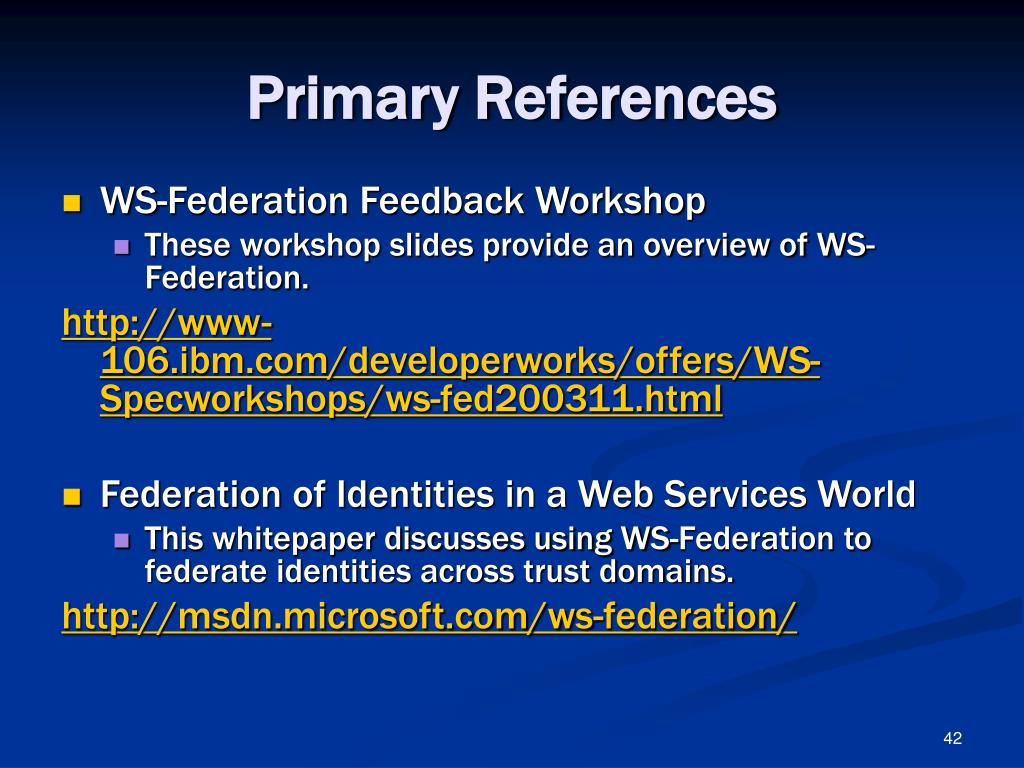 Primary References

WS-Federation Feedback Workshop

These workshop slides provide an overview of WS-Federation.

http://www-106.ibm.com/developerworks/offers/WS-Specworkshops/ws-fed200311.html

Federation of Identities in a Web Services World

This whitepaper discusses using WS-Federation to federate identities across trust domains.

http://msdn.microsoft.com/ws-federation/

42